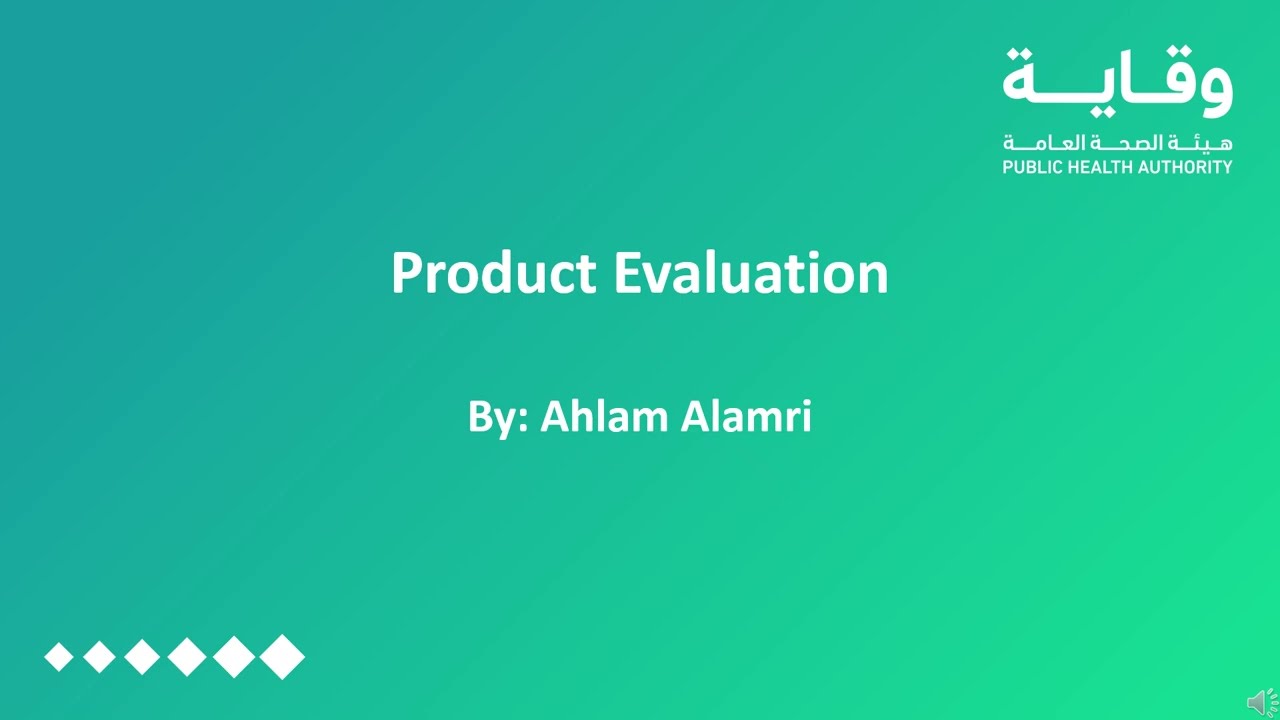 وقاية
هيئة الصحة العامة
PUBLIC HEALTH AUTHORITY

Product Evaluation

By: Ahlam Alamri